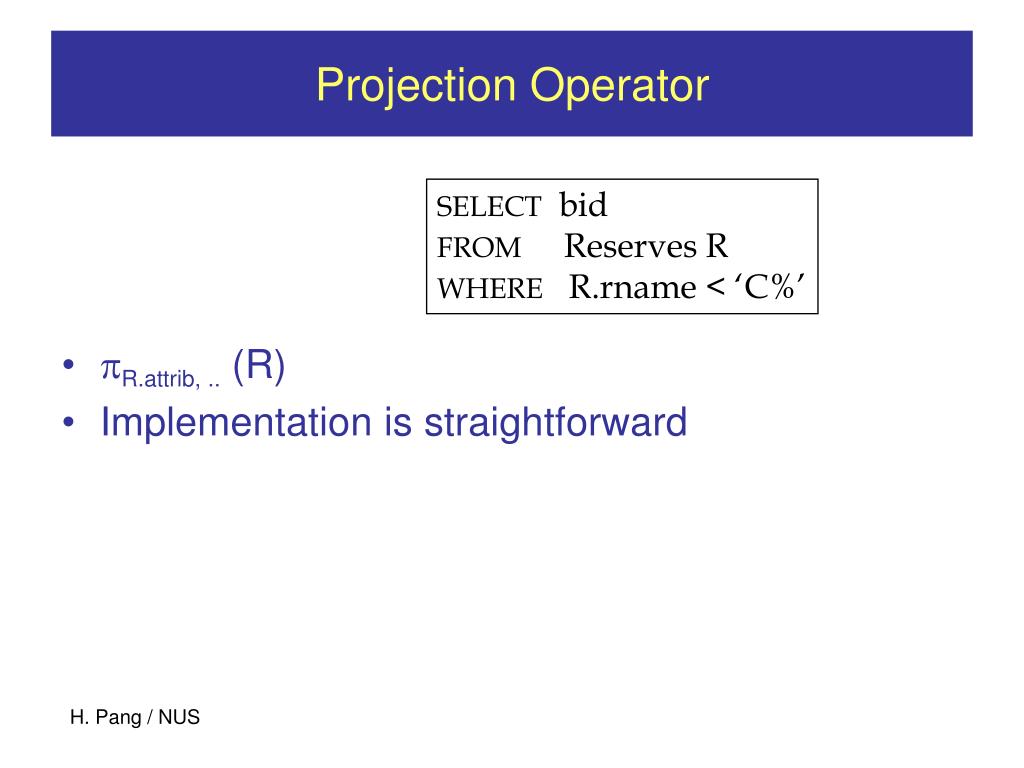 Projection Operator

SELECT bid
FROM Reserves R
WHERE R.rname < ‘C%’

• $\pi_{R.attrib, ..}$ (R)
• Implementation is straightforward

H. Pang / NUS